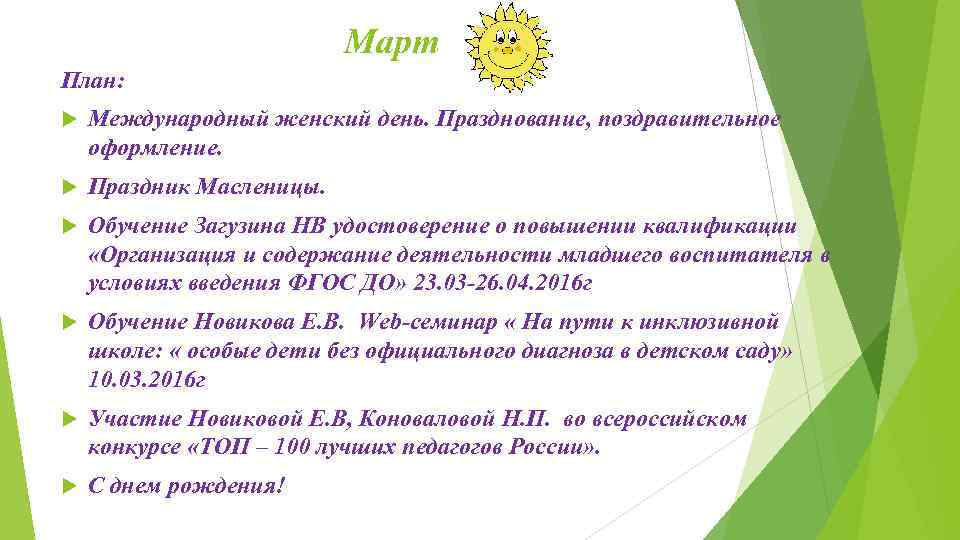 Март

План:

Международный женский день. Празднование, поздравительное оформление.

Праздник Масленицы.

Обучение Загузина НВ удостоверение о повышении квалификации «Организация и содержание деятельности младшего воспитателя в условиях введения ФГОС ДО» 23.03-26.04.2016г

Обучение Новикова Е.В. Web-семинар « На пути к инклюзивной школе: « особые дети без официального диагноза в детском саду» 10.03.2016г

Участие Новиковой Е.В, Коноваловой Н.П. во всероссийском конкурсе «ТОП – 100 лучших педагогов России».

С днем рождения!